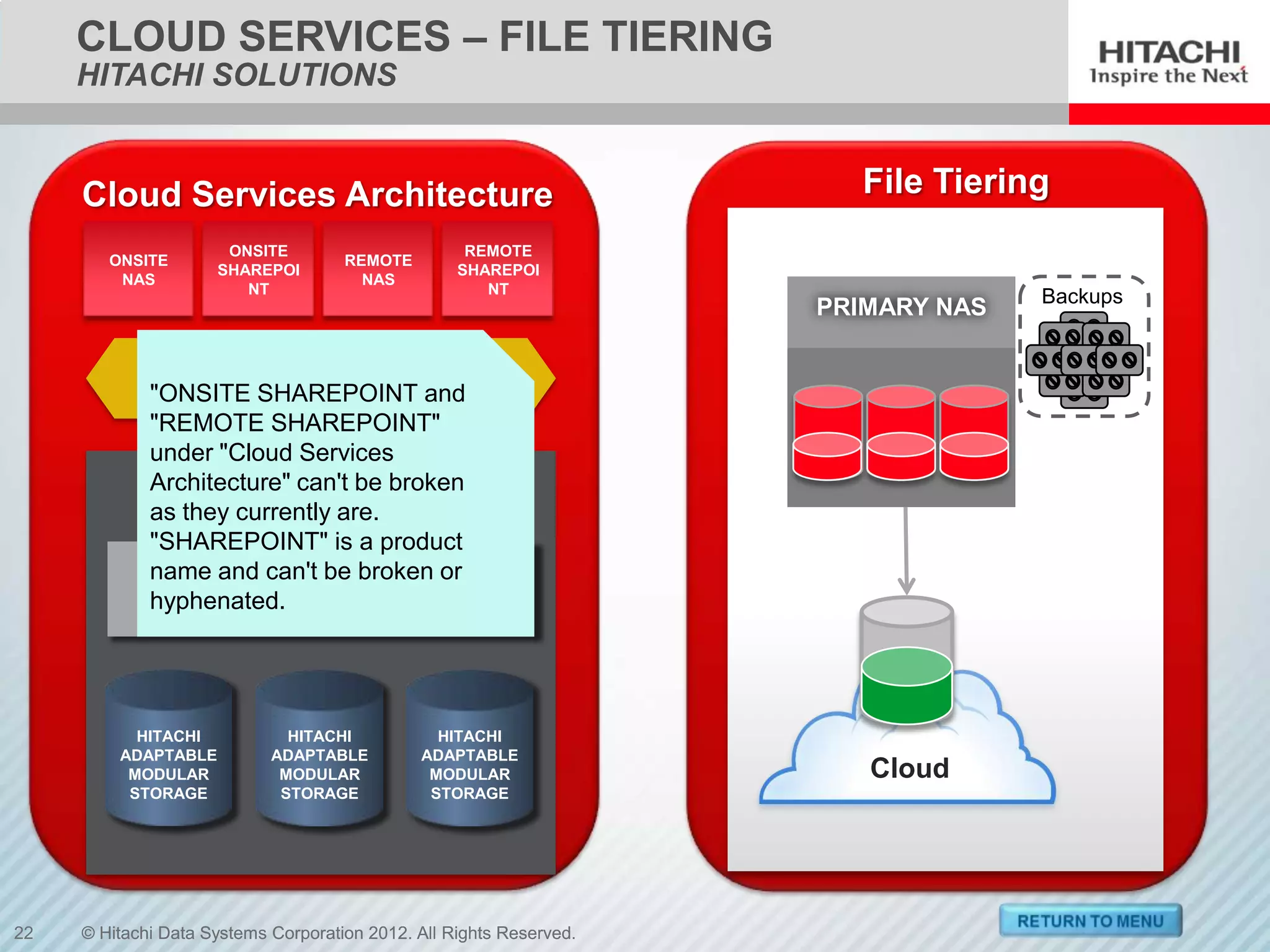 CLOUD SERVICES – FILE TIERING
HITACHI SOLUTIONS

HITACHI
Inspire the Next

Cloud Services Architecture

ONSITE NAS

ONSITE SHAREPOI NT

REMOTE NAS

REMOTE SHAREPOI NT

"ONSITE SHAREPOINT and "REMOTE SHAREPOINT" under "Cloud Services Architecture" can't be broken as they currently are. "SHAREPOINT" is a product name and can't be broken or hyphenated.

HITACHI ADAPTABLE MODULAR STORAGE

HITACHI ADAPTABLE MODULAR STORAGE

HITACHI ADAPTABLE MODULAR STORAGE

File Tiering

PRIMARY NAS

Backups

Cloud

RETURN TO MENU

22 © Hitachi Data Systems Corporation 2012. All Rights Reserved.